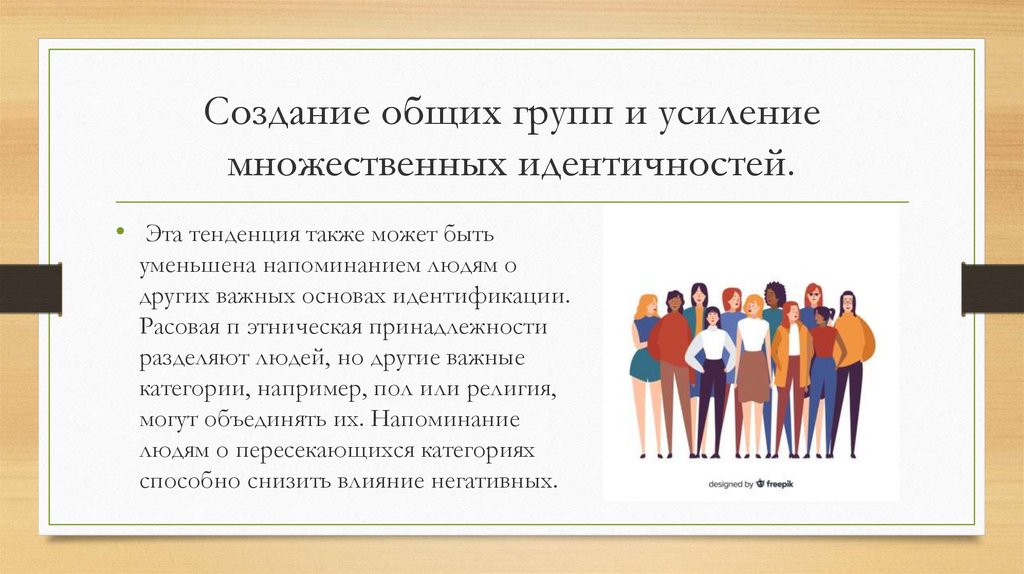 Создание общих групп и усиление множественных идентичностей.

• Эта тенденция также может быть уменьшена напоминанием людям о других важных основах идентификации. Расовая п этническая принадлежности разделяют людей, но другие важные категории, например, пол или религия, могут объединять их. Напоминание людям о пересекающихся категориях способно снизить влияние негативных.

designed by freepik